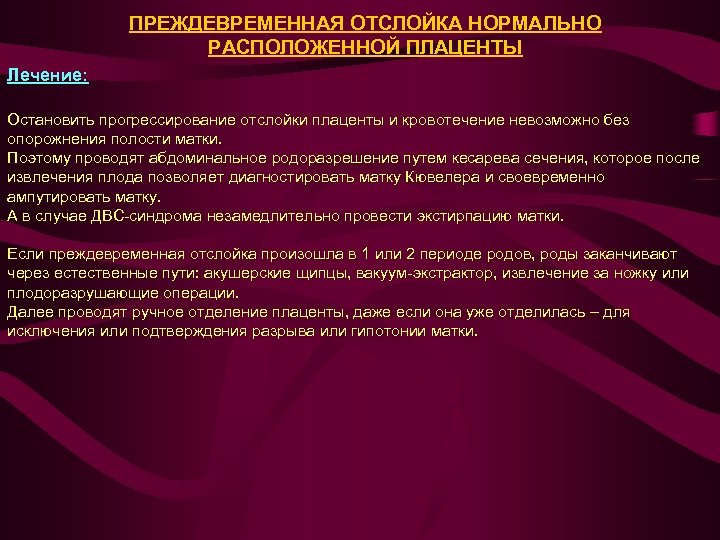 ПРЕЖДЕВРЕМЕННАЯ ОТСЛОЙКА НОРМАЛЬНО РАСПОЛОЖЕННОЙ ПЛАЦЕНТЫ

Лечение:

Остановить прогрессирование отслойки плаценты и кровотечение невозможно без опорожнения полости матки.
Поэтому проводят абдоминальное родоразрешение путем кесарева сечения, которое после извлечения плода позволяет диагностировать матку Кювелера и своевременно ампутировать матку.
А в случае ДВС-синдрома незамедлительно провести экстирпацию матки.

Если преждевременная отслойка произошла в 1 или 2 периоде родов, роды заканчивают через естественные пути: акушерские щипцы, вакуум-экстрактор, извлечение за ножку или плодоразрушающие операции.
Далее проводят ручное отделение плаценты, даже если она уже отделилась – для исключения или подтверждения разрыва или гипотонии матки.